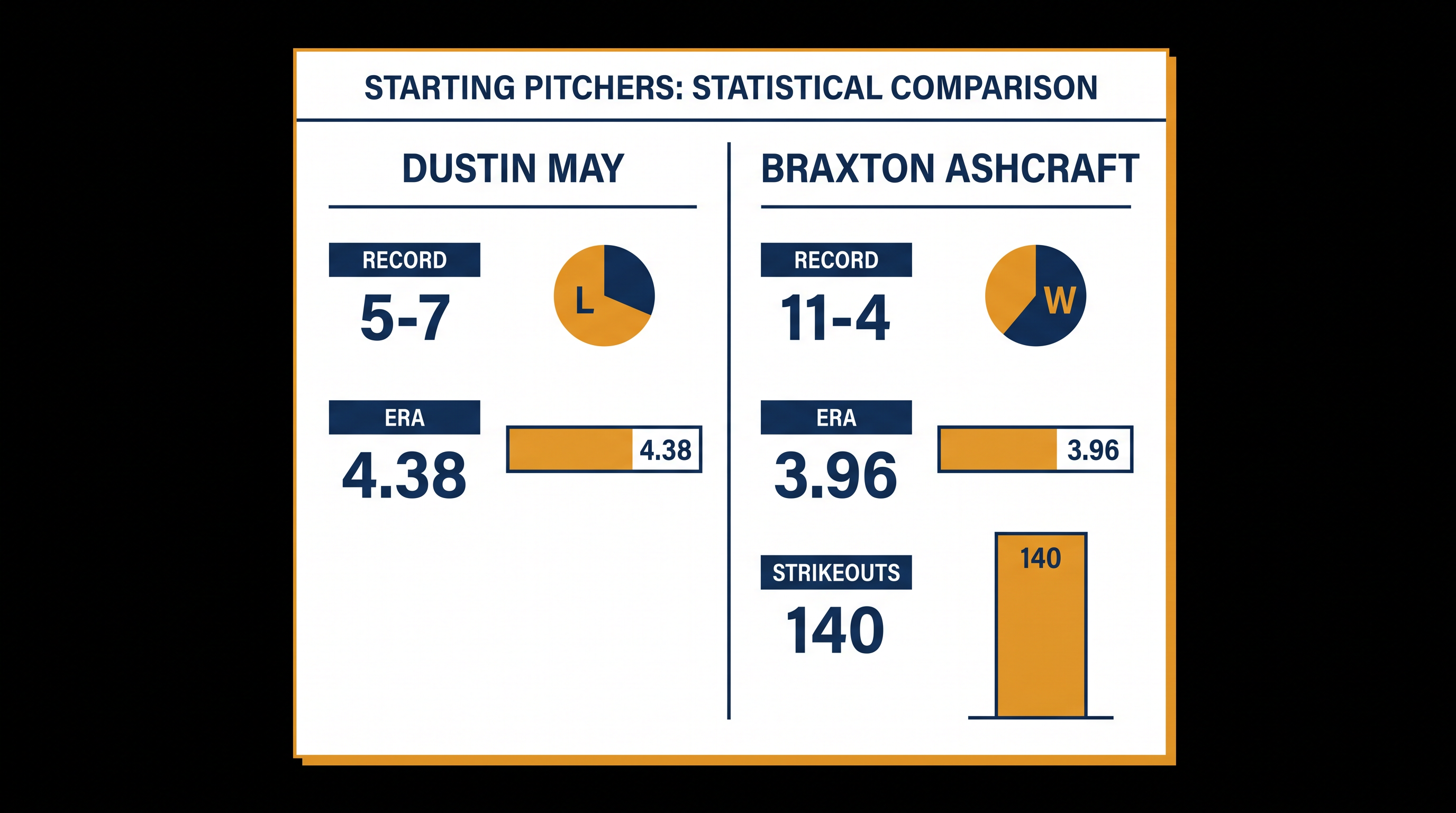 STARTING PITCHERS: STATISTICAL COMPARISON

DUSTIN MAY

RECORD
5-7

L

ERA
4.38

4.38

BRAXTON ASHCRAFT

RECORD
11-4

W

ERA
3.96

3.96

STRIKEOUTS
140

140